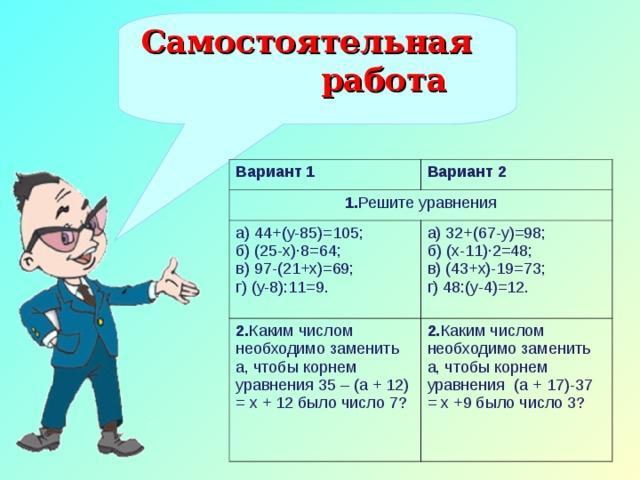 Самостоятельная работа

| Вариант 1 | Вариант 2 |
|---|---|
| **1.**Решите уравнения | |
| а) $44+(y-85)=105$; б) $(25-x)\cdot 8=64$; в) $97-(21+x)=69$; г) $(y-8):11=9$. | а) $32+(67-y)=98$; б) $(x-11)\cdot 2=48$; в) $(43+x)-19=73$; г) $48:(y-4)=12$. |
| **2.**Каким числом необходимо заменить а, чтобы корнем уравнения $35 - (a + 12) = x + 12$ было число 7? | **2.**Каким числом необходимо заменить а, чтобы корнем уравнения $(a + 17)-37 = x +9$ было число 3? |